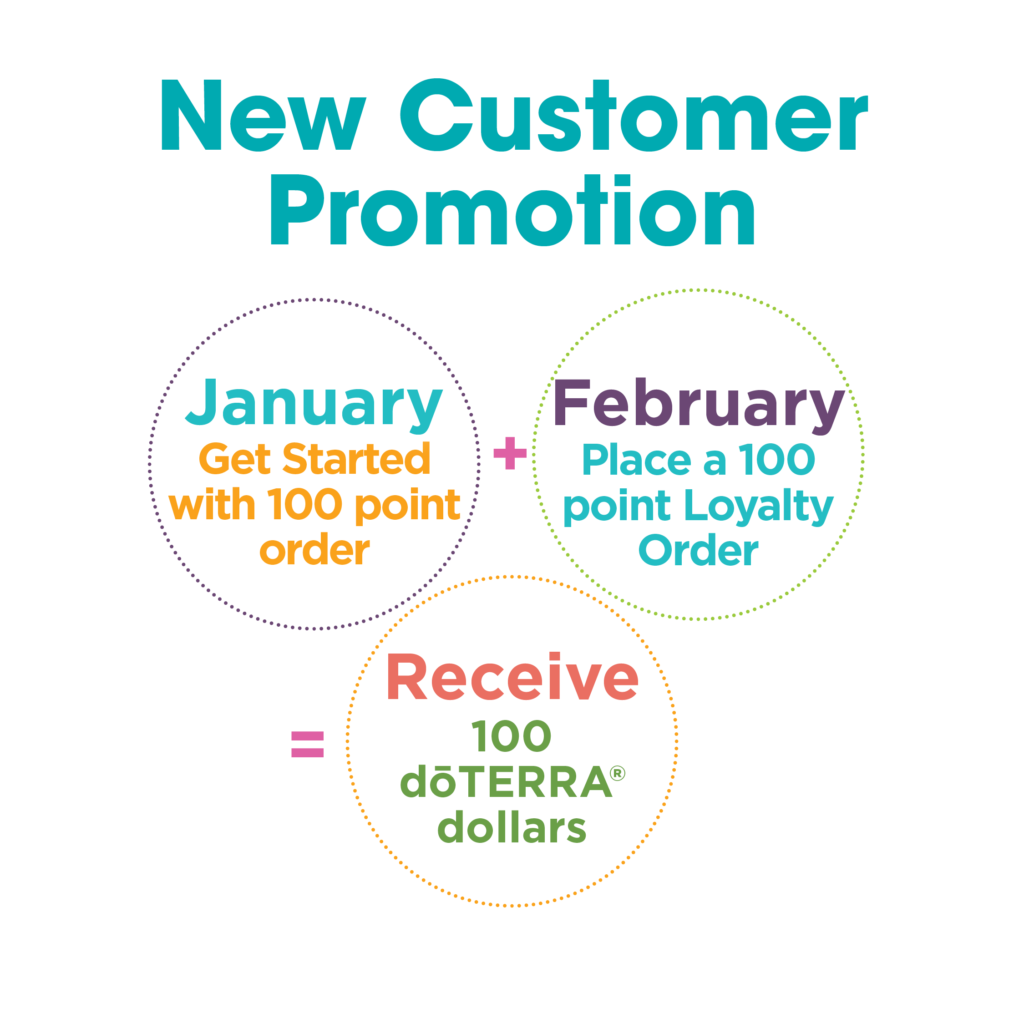 New Customer Promotion

January
Get Started with 100 point order

+

February
Place a 100 point Loyalty Order

=

Receive
100 dōTERRA® dollars